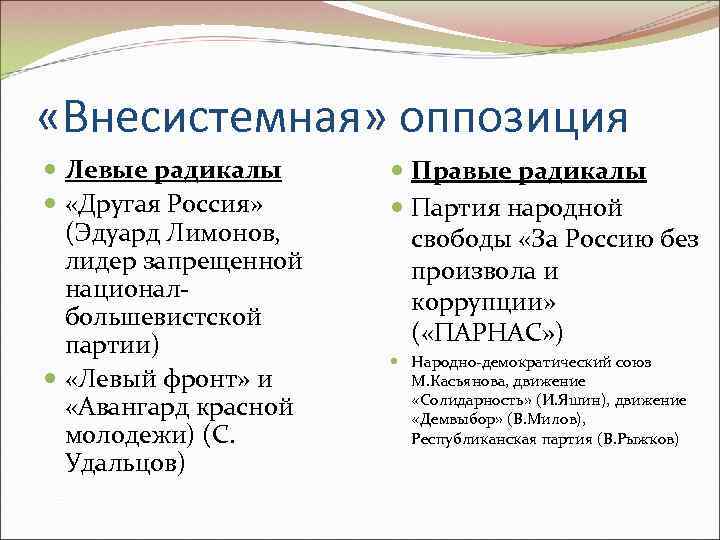 «Внесистемная» оппозиция

Левые радикалы

«Другая Россия» (Эдуард Лимонов, лидер запрещенной национал-большевистской партии)

«Левый фронт» и «Авангард красной молодежи) (С. Удальцов)

Правые радикалы

Партия народной свободы «За Россию без произвола и коррупции» («ПАРНАС»)

Народно-демократический союз М.Касьянова, движение «Солидарность» (И.Яшин), движение «Демвыбор» (В.Милов), Республиканская партия (В.Рыжков)